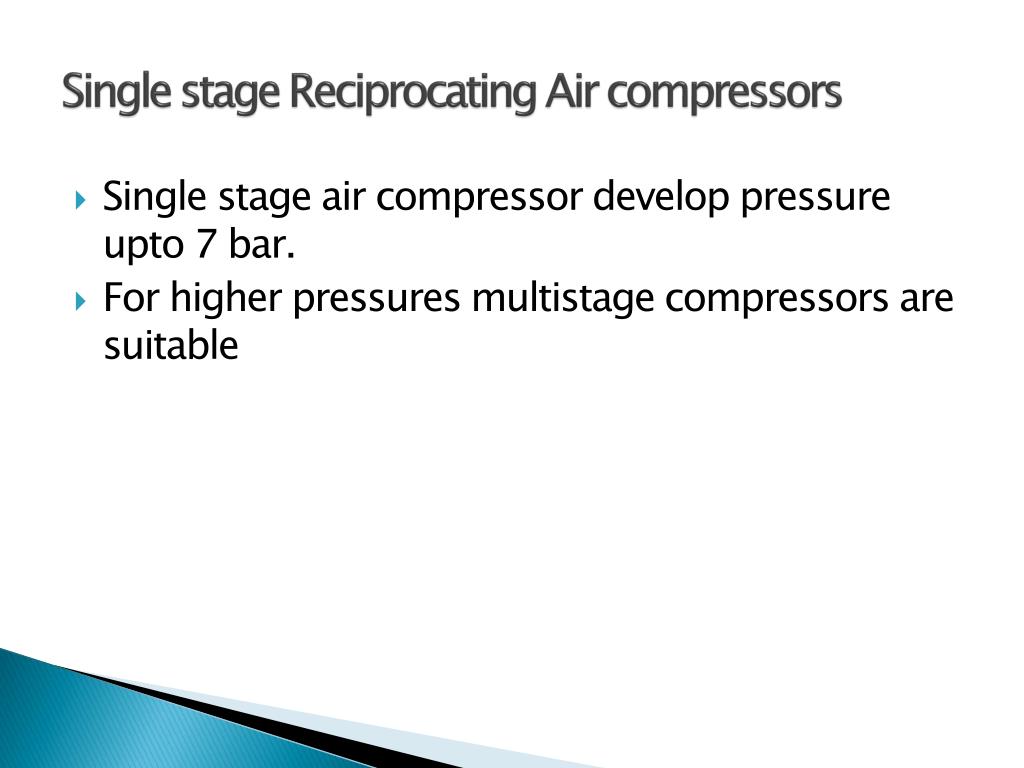 Single stage Reciprocating Air compressors

Single stage air compressor develop pressure upto 7 bar.

For higher pressures multistage compressors are suitable